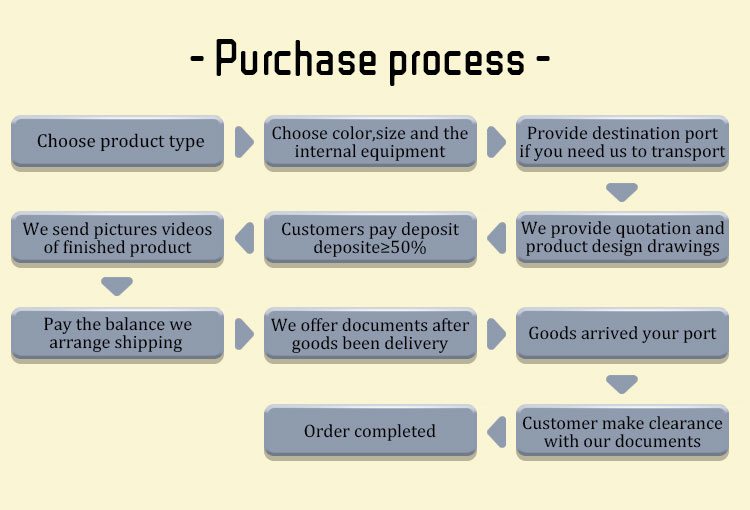 - Purchase process -

Choose product type

Choose color,size and the internal equipment

Provide destination port if you need us to transport

We provide quotation and product design drawings

Customers pay deposit deposite≥50%

We send pictures videos of finished product

Pay the balance we arrange shipping

We offer documents after goods been delivery

Goods arrived your port

Customer make clearance with our documents

Order completed